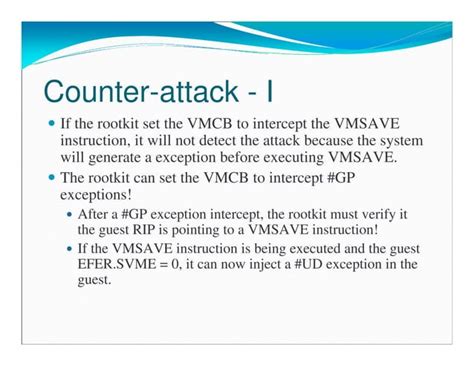 Counter-attack - I

- If the rootkit set the VMCB to intercept the VMSAVE instruction, it will not detect the attack because the system will generate a exception before executing VMSAVE.
- The rootkit can set the VMCB to intercept #GP exceptions!
  - After a #GP exception intercept, the rootkit must verify it the guest RIP is pointing to a VMSAVE instruction!
  - If the VMSAVE instruction is being executed and the guest EFER.SVME = 0, it can now inject a #UD exception in the guest.